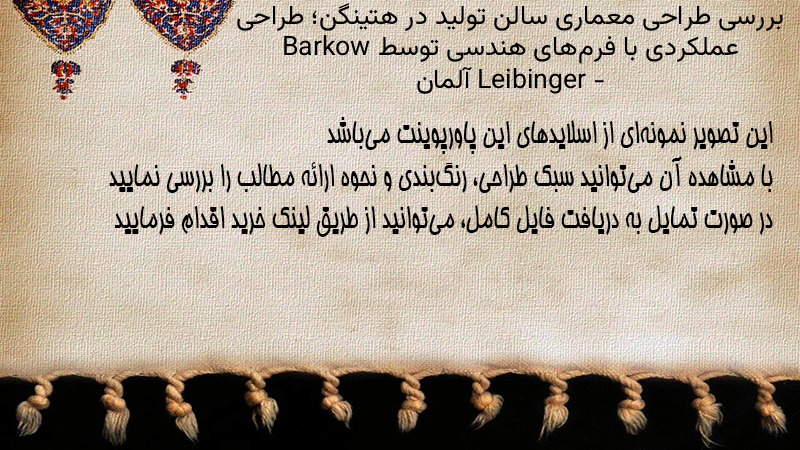 بررسی طراحی معماری سالن تولید در هتینگن؛ طراحی عملکردی با فرم‌های هندسی توسط Barkow Leibinger - آلمان

این تصویر نمونه‌ای از اسلایدهای این پاورپوینت می‌باشد
با مشاهده آن می‌توانید سبک طراحی، رنگ‌بندی و نحوه ارائه مطالب را بررسی نمایید
در صورت تمایل به دریافت فایل کامل، می‌توانید از طریق لینک خرید اقدام فرمایید